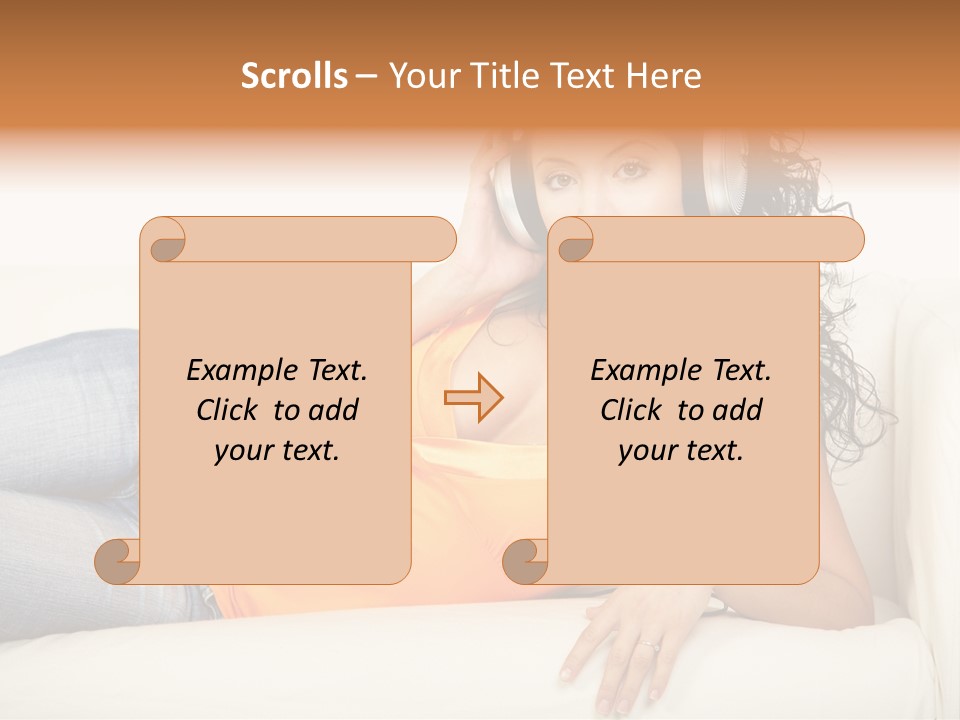 Scrolls – Your Title Text Here

Example Text. Click to add your text.

Example Text. Click to add your text.